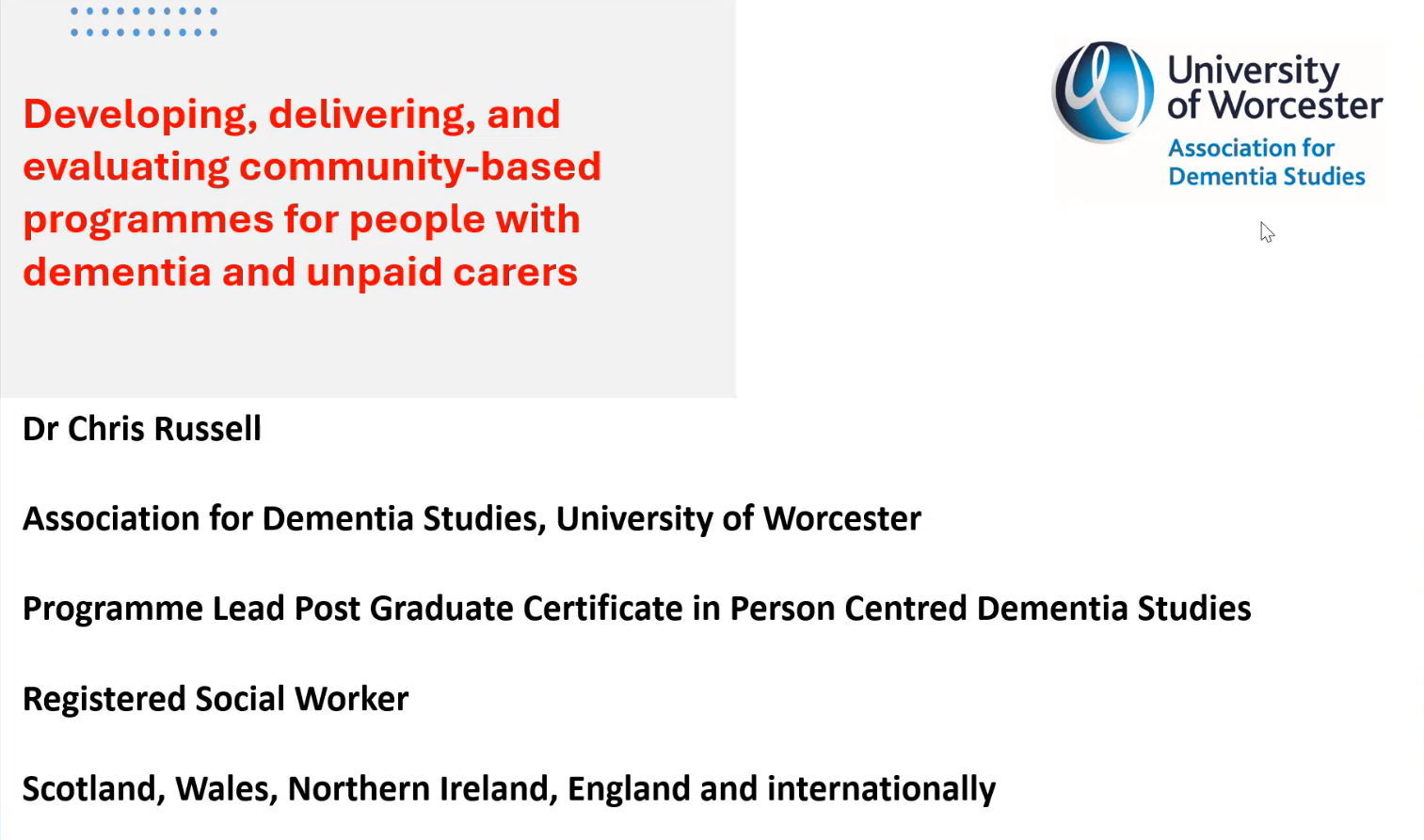 Developing, delivering, and evaluating community-based programmes for people with dementia and unpaid carers

University of Worcester
Association for Dementia Studies

Dr Chris Russell

Association for Dementia Studies, University of Worcester

Programme Lead Post Graduate Certificate in Person Centred Dementia Studies

Registered Social Worker

Scotland, Wales, Northern Ireland, England and internationally